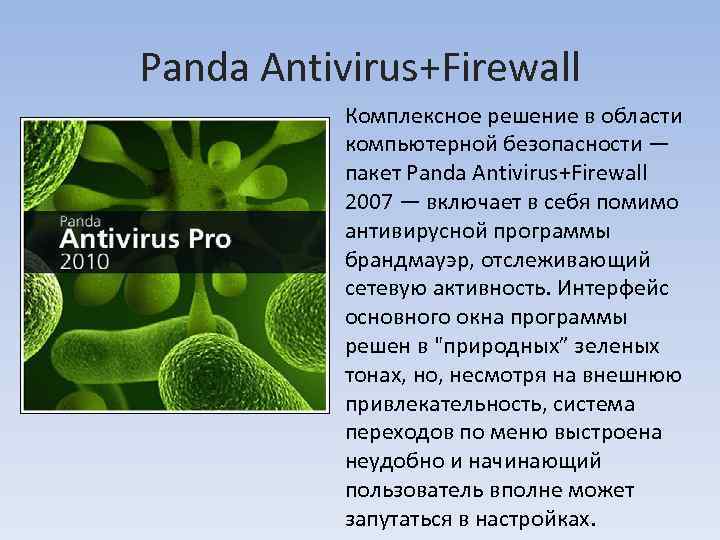 Panda Antivirus+Firewall

Panda
Antivirus Pro
2010

Комплексное решение в области компьютерной безопасности — пакет Panda Antivirus+Firewall 2007 — включает в себя помимо антивирусной программы брандмауэр, отслеживающий сетевую активность. Интерфейс основного окна программы решен в "природных" зеленых тонах, но, несмотря на внешнюю привлекательность, система переходов по меню выстроена неудобно и начинающий пользователь вполне может запутаться в настройках.